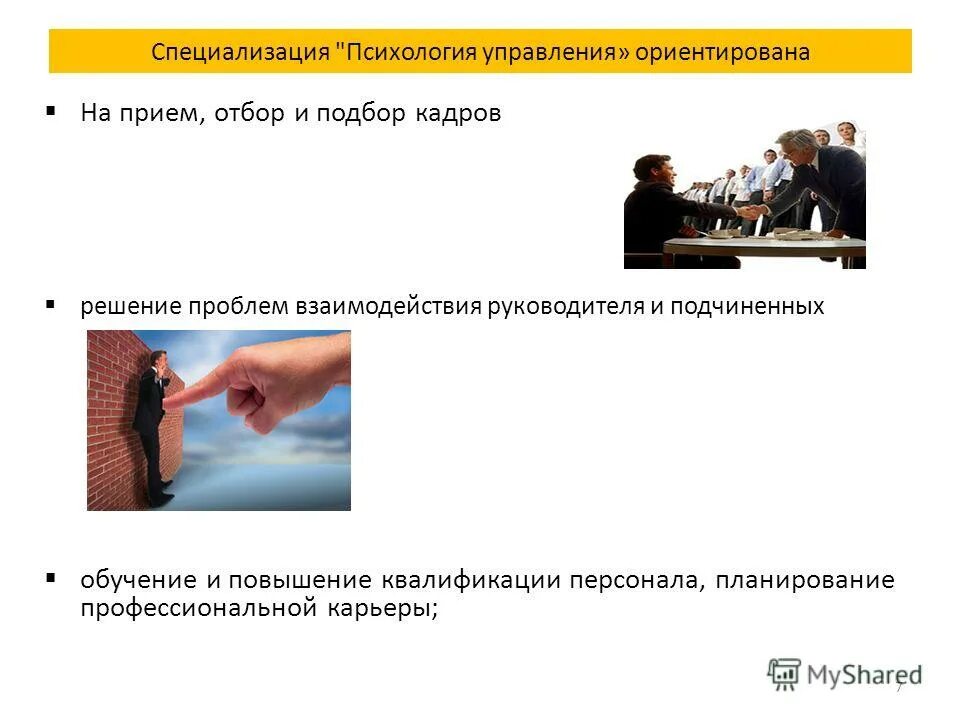 Специализация "Психология управления» ориентирована

▪ На прием, отбор и подбор кадров

▪ решение проблем взаимодействия руководителя и подчиненных

▪ обучение и повышение квалификации персонала, планирование профессиональной карьеры;

MyShared

7